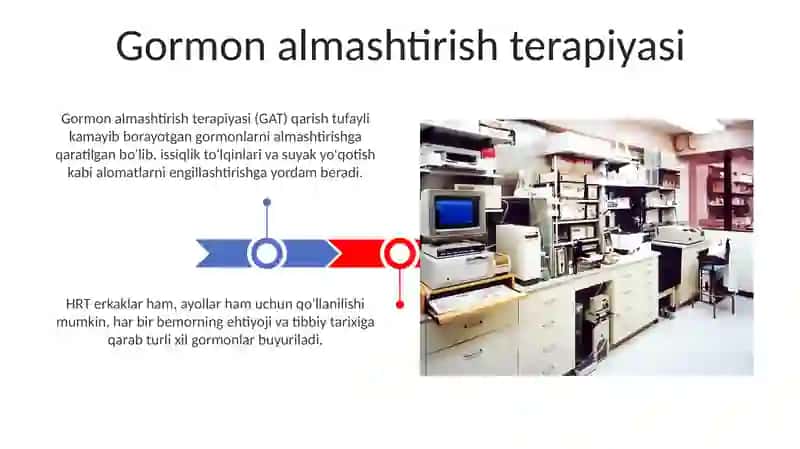 Gormon almashtirish terapiyasi

Gormon almashtirish terapiyasi (GAT) qarish tufayli kamayib borayotgan gormonlarni almashtirishga qaratilgan bo'lib, issiqlik to'lqinlari va suyak yo'qotish kabi alomatlarni engillashtirishga yordam beradi.

HRT erkaklar ham, ayollar ham uchun qo'llanilishi mumkin, har bir bemorning ehtiyoji va tibbiy tarixiga qarab turli xil gormonlar buyuriladi.